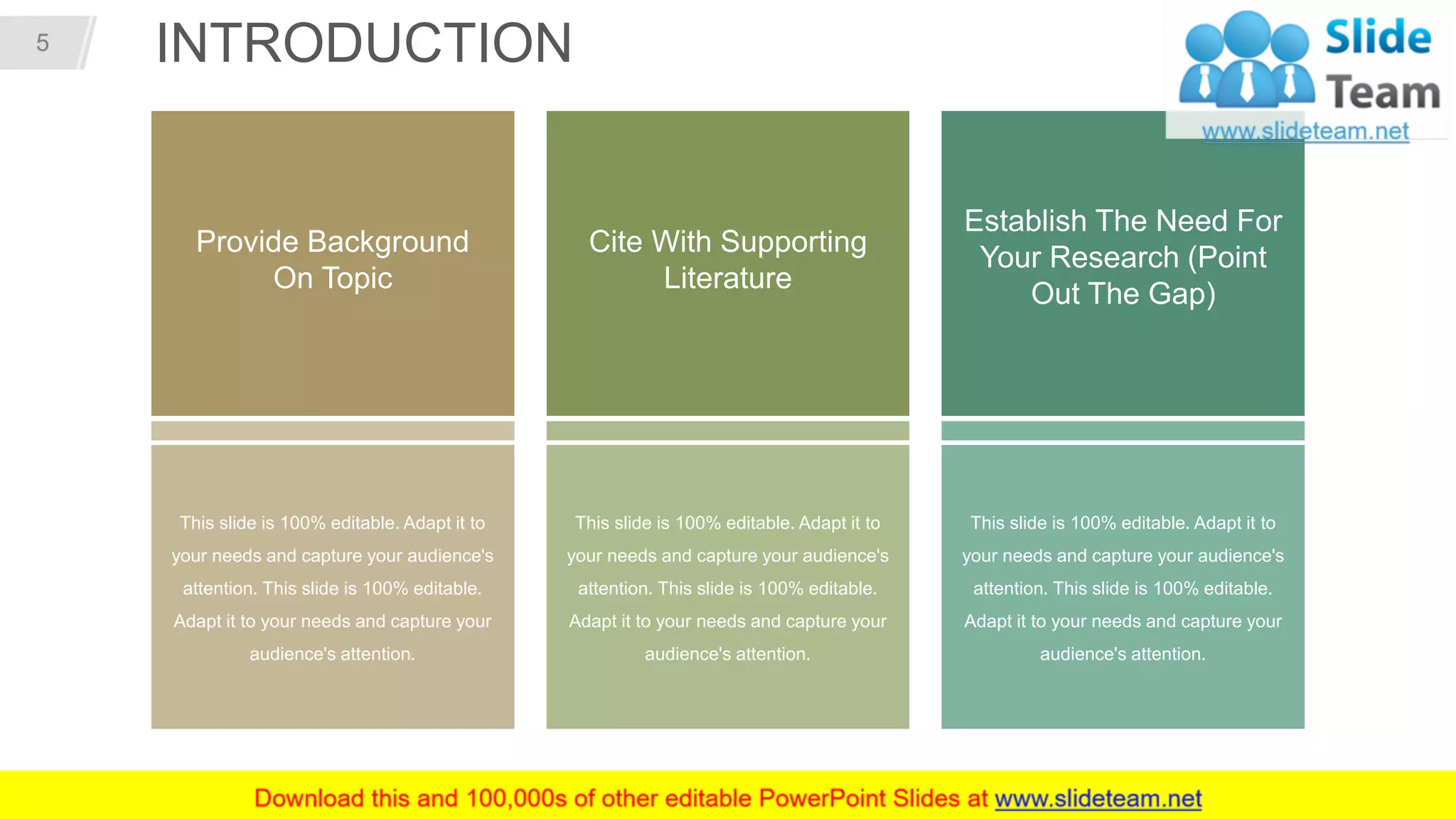 5

INTRODUCTION

Slide Team
www.slideteam.net

Provide Background On Topic

This slide is 100% editable. Adapt it to your needs and capture your audience's attention. This slide is 100% editable. Adapt it to your needs and capture your audience's attention.

Cite With Supporting Literature

This slide is 100% editable. Adapt it to your needs and capture your audience's attention. This slide is 100% editable. Adapt it to your needs and capture your audience's attention.

Establish The Need For Your Research (Point Out The Gap)

This slide is 100% editable. Adapt it to your needs and capture your audience's attention. This slide is 100% editable. Adapt it to your needs and capture your audience's attention.

Download this and 100,000s of other editable PowerPoint Slides at www.slideteam.net